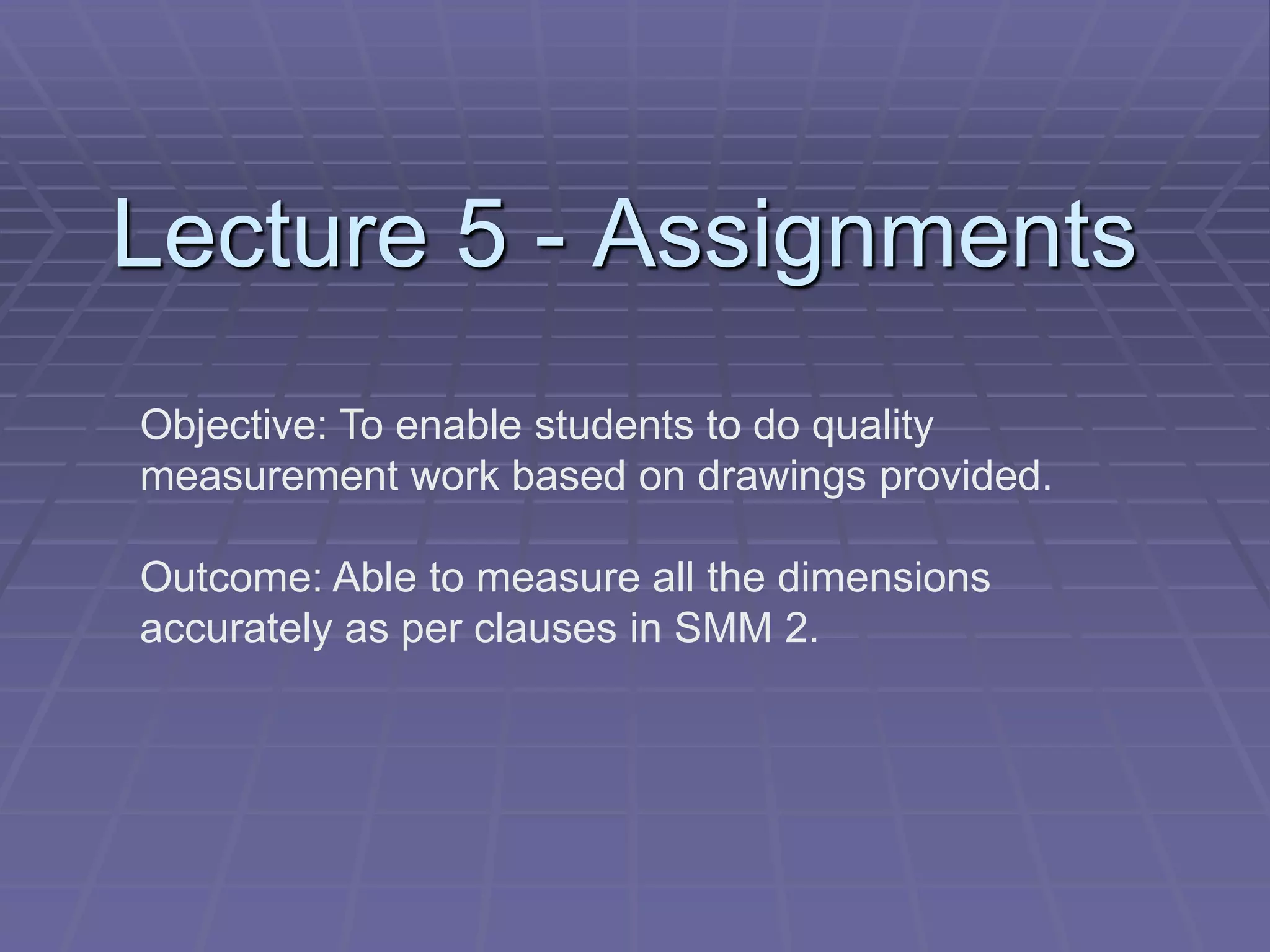 Lecture 5 - Assignments

Objective: To enable students to do quality measurement work based on drawings provided.

Outcome: Able to measure all the dimensions accurately as per clauses in SMM 2.